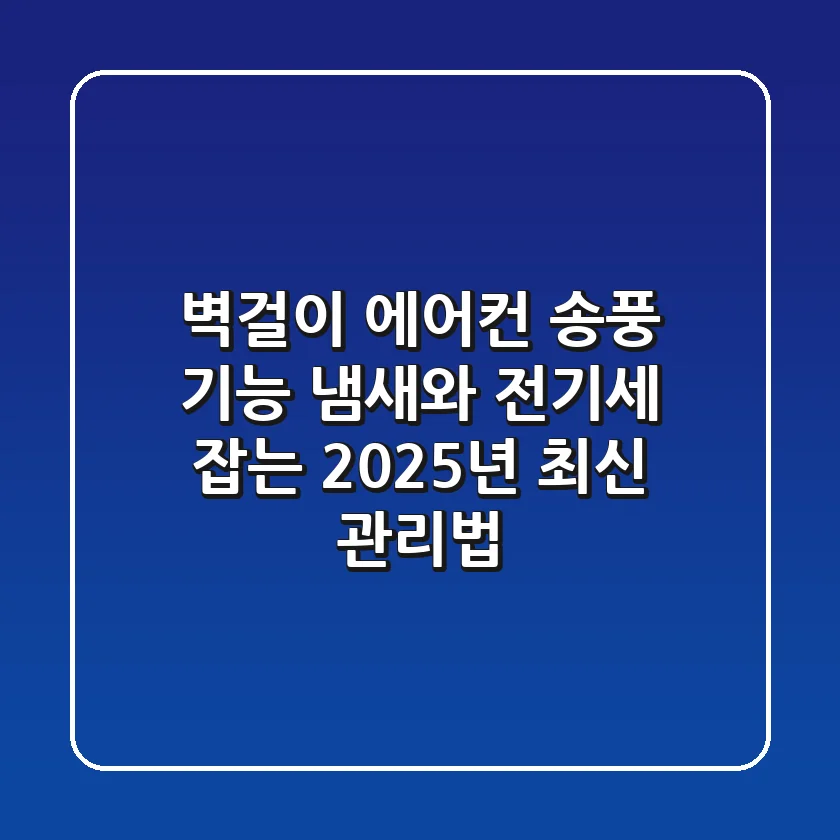 벽걸이 에어컨 송풍 기능 냄새와 전기세 잡는 2025년 최신 관리법